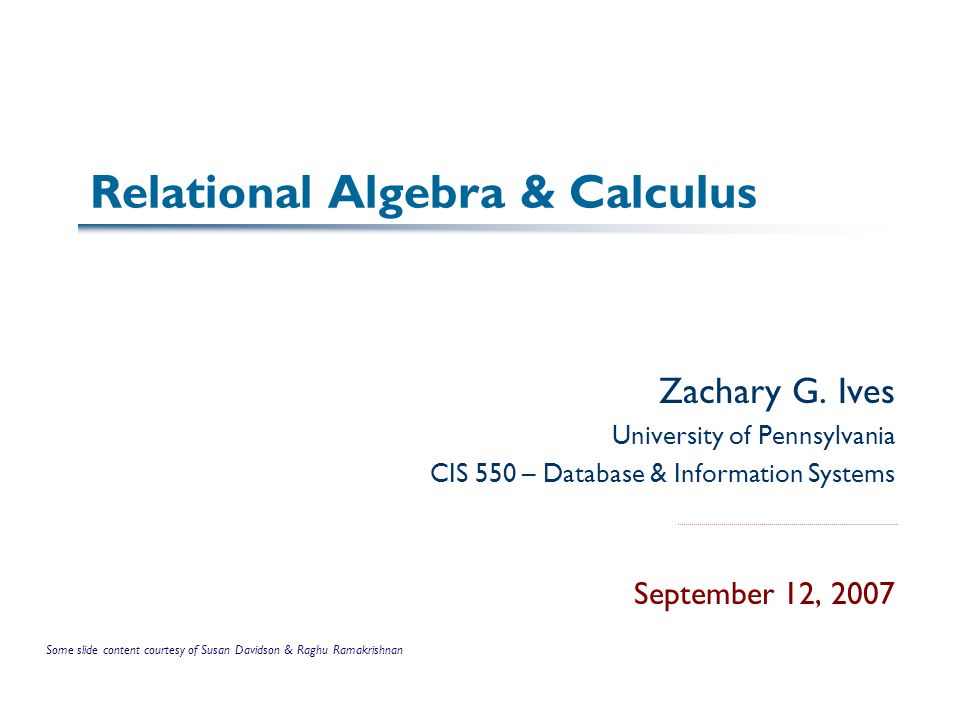 Relational Algebra & Calculus

Zachary G. Ives
University of Pennsylvania
CIS 550 – Database & Information Systems

September 12, 2007

Some slide content courtesy of Susan Davidson & Raghu Ramakrishnan